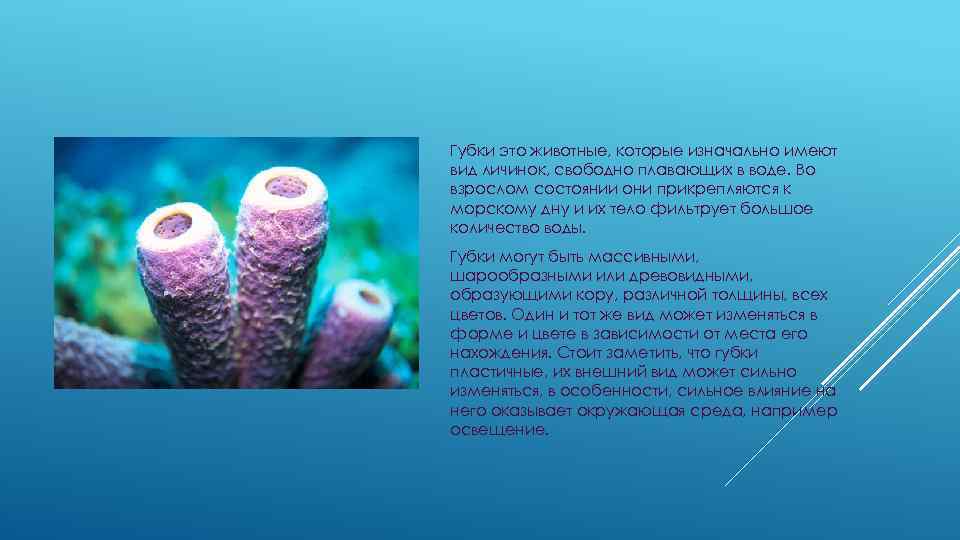 Губки это животные, которые изначально имеют вид личинок, свободно плавающих в воде. Во взрослом состоянии они прикрепляются к морскому дну и их тело фильтрует большое количество воды.

Губки могут быть массивными, шарообразными или древовидными, образующими кору, различной толщины, всех цветов. Один и тот же вид может изменяться в форме и цвете в зависимости от места его нахождения. Стоит заметить, что губки пластичные, их внешний вид может сильно изменяться, в особенности, сильное влияние на него оказывает окружающая среда, например освещение.